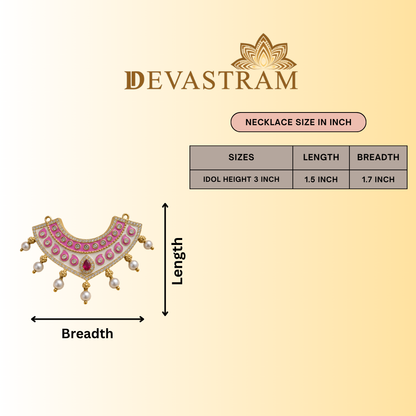 DEVASTRAM

NECKLACE SIZE IN INCH

| SIZES | LENGTH | BREADTH |
|---|---|---|
| IDOL HEIGHT 3 INCH | 1.5 INCH | 1.7 INCH |

Length

Breadth